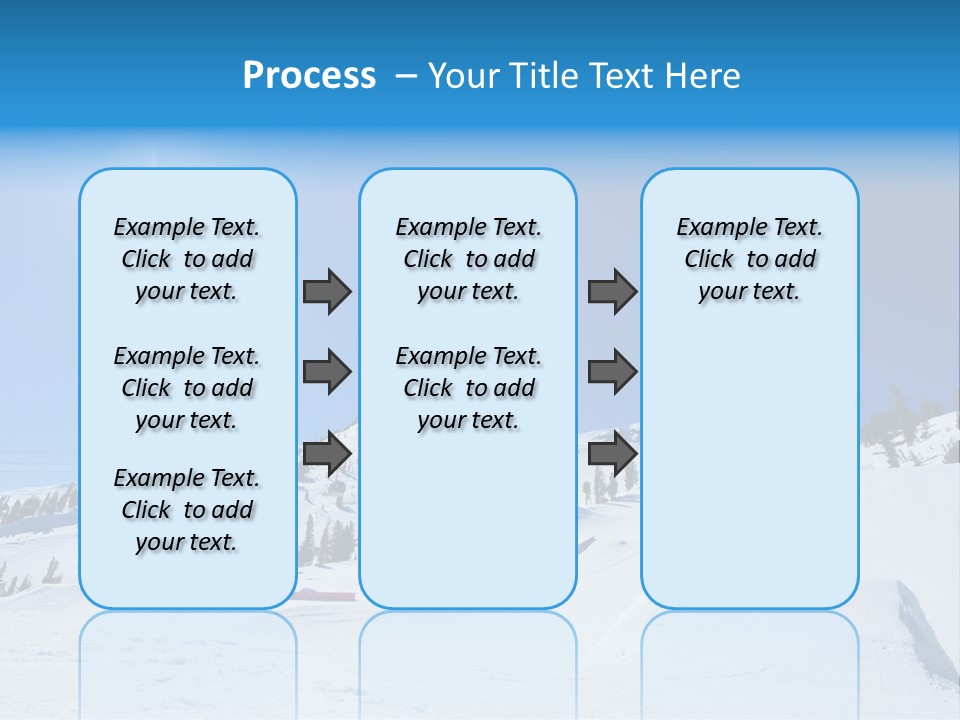 Process – Your Title Text Here

Example Text. Click to add your text.

Example Text. Click to add your text.

Example Text. Click to add your text.

Example Text. Click to add your text.

Example Text. Click to add your text.

Example Text. Click to add your text.